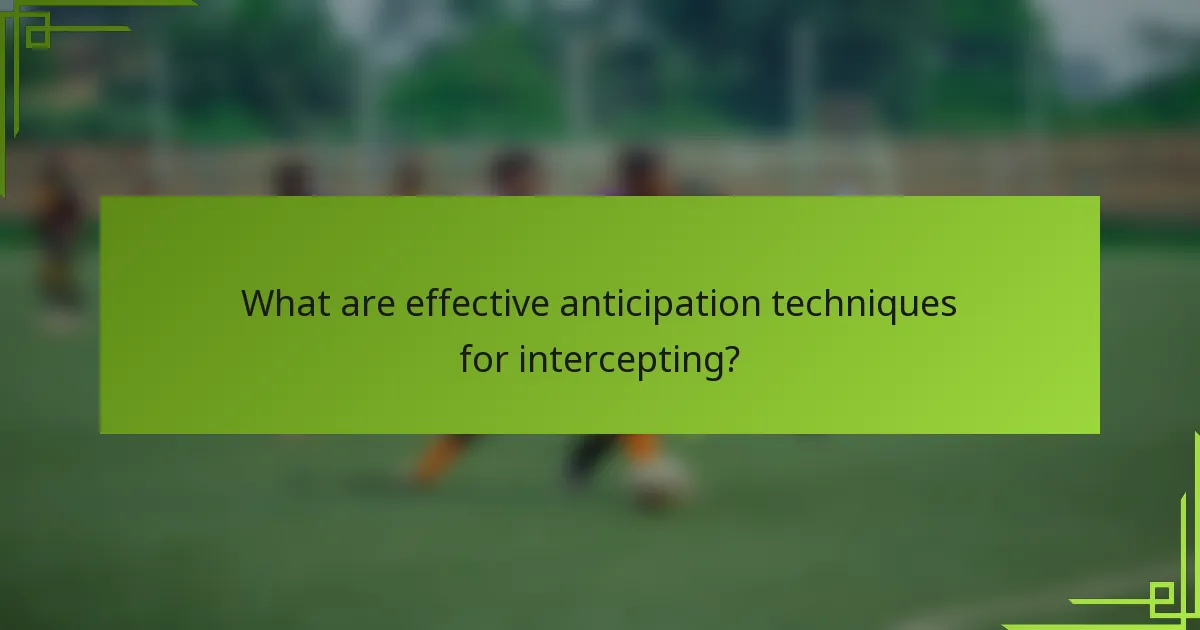 What are effective anticipation techniques for intercepting?